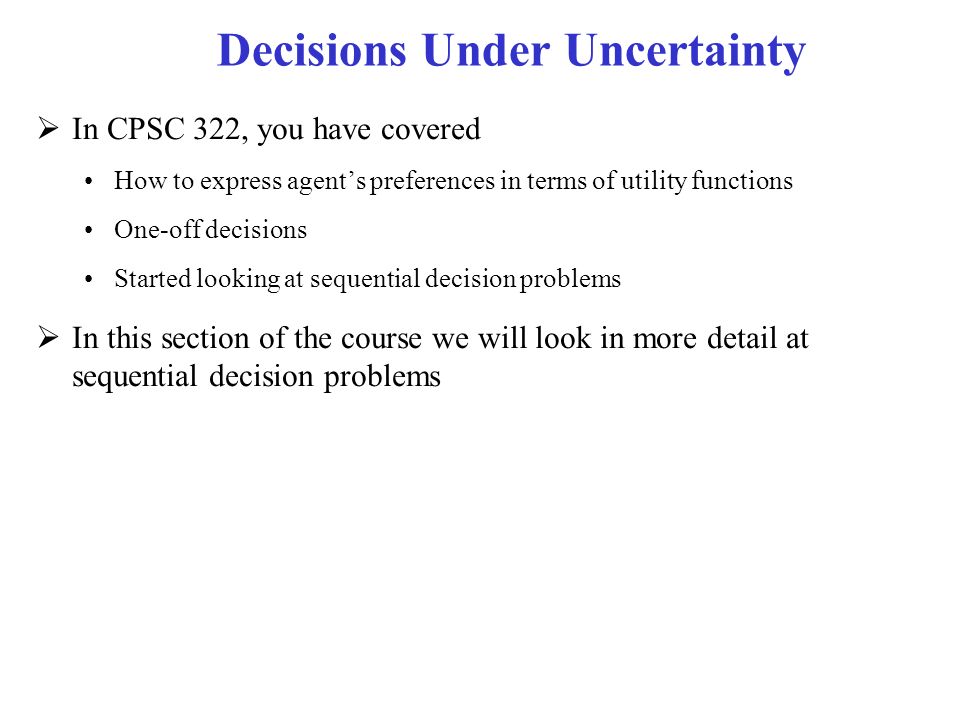 Decisions Under Uncertainty

➢ In CPSC 322, you have covered

• How to express agent’s preferences in terms of utility functions

• One-off decisions

• Started looking at sequential decision problems

➢ In this section of the course we will look in more detail at sequential decision problems